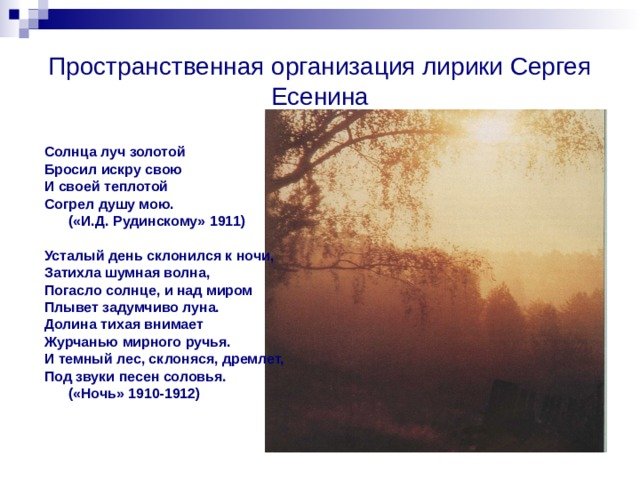 Пространственная организация лирики Сергея Есенина

Солнца луч золотой
Бросил искру свою
И своей теплотой
Согрел душу мою.
(«И.Д. Рудинскому» 1911)

Усталый день склонился к ночи,
Затихла шумная волна,
Погасло солнце, и над миром
Плывет задумчиво луна.
Долина тихая внимает
Журчанью мирного ручья.
И темный лес, склоняся, дремлет,
Под звуки песен соловья.
(«Ночь» 1910-1912)